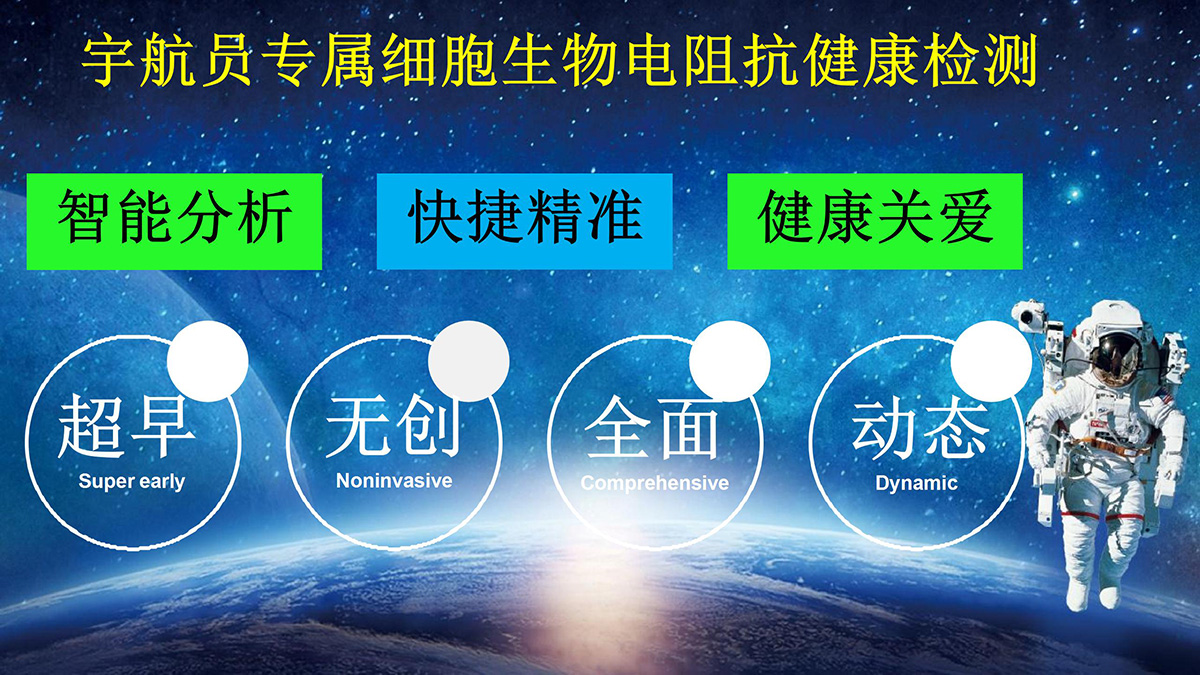 宇航员专属细胞生物电阻抗健康检测

智能分析

快捷精准

健康关爱

超早
Super early

无创
Noninvasive

全面
Comprehensive

动态
Dynamic